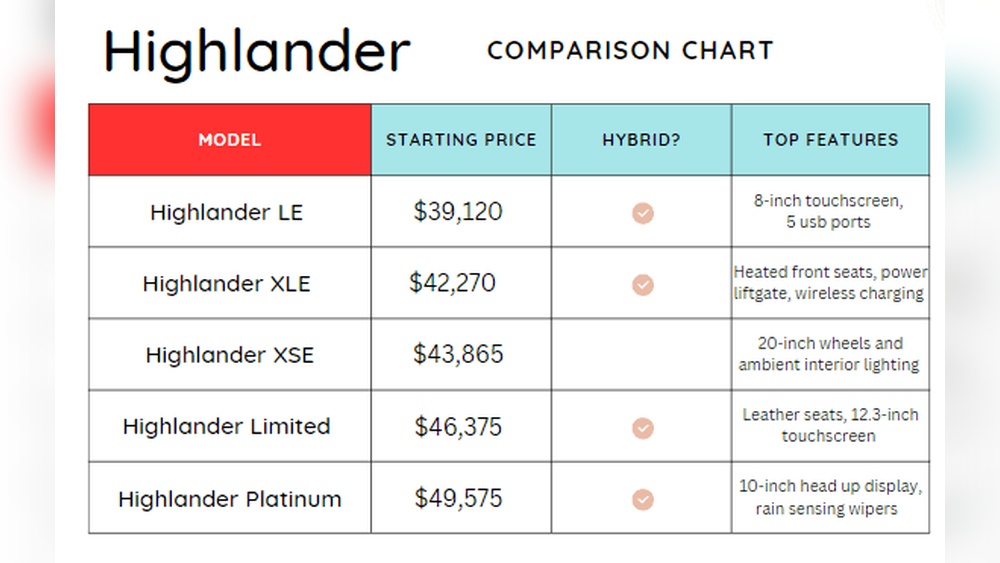 Highlander COMPARISON CHART

| MODEL | STARTING PRICE | HYBRID? | TOP FEATURES |
|---|---|---|---|
| Highlander LE | $39,120 | ✓ | 8-inch touchscreen, 5 usb ports |
| Highlander XLE | $42,270 | ✓ | Heated front seats, power liftgate, wireless charging |
| Highlander XSE | $43,865 | | 20-inch wheels and ambient interior lighting |
| Highlander Limited | $46,375 | ✓ | Leather seats, 12.3-inch touchscreen |
| Highlander Platinum | $49,575 | ✓ | 10-inch head up display, rain sensing wipers |